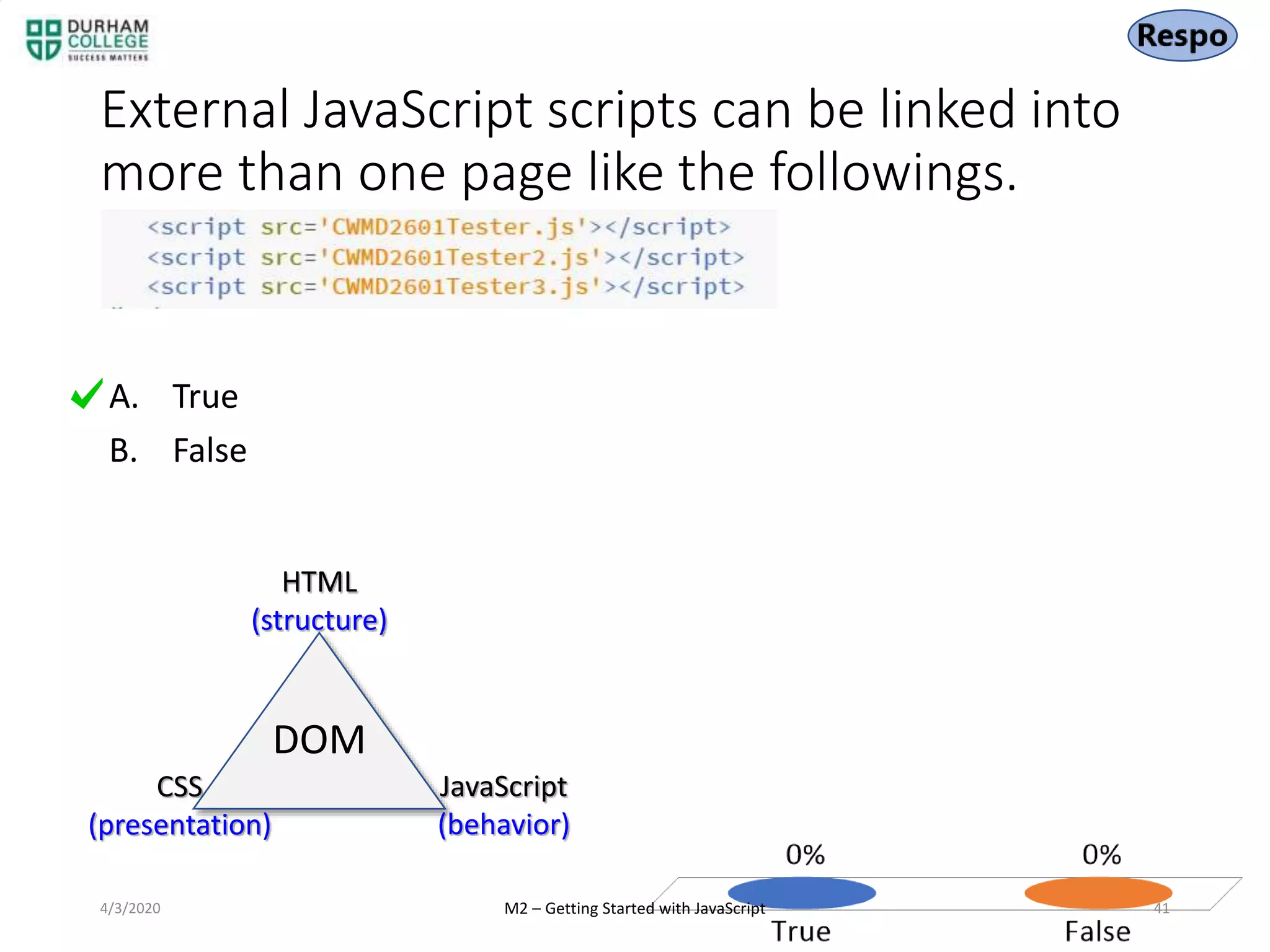 DURHAM COLLEGE SUCCESS MATTERS

Respo

External JavaScript scripts can be linked into more than one page like the followings.

<script src='CWMD2601Tester.js'></script>
<script src='CWMD2601Tester2.js'></script>
<script src='CWMD2601Tester3.js'></script>

A. True

B. False

HTML
(structure)

DOM

CSS
(presentation)

JavaScript
(behavior)

0%

0%

True

False

4/3/2020

M2 – Getting Started with JavaScript

41